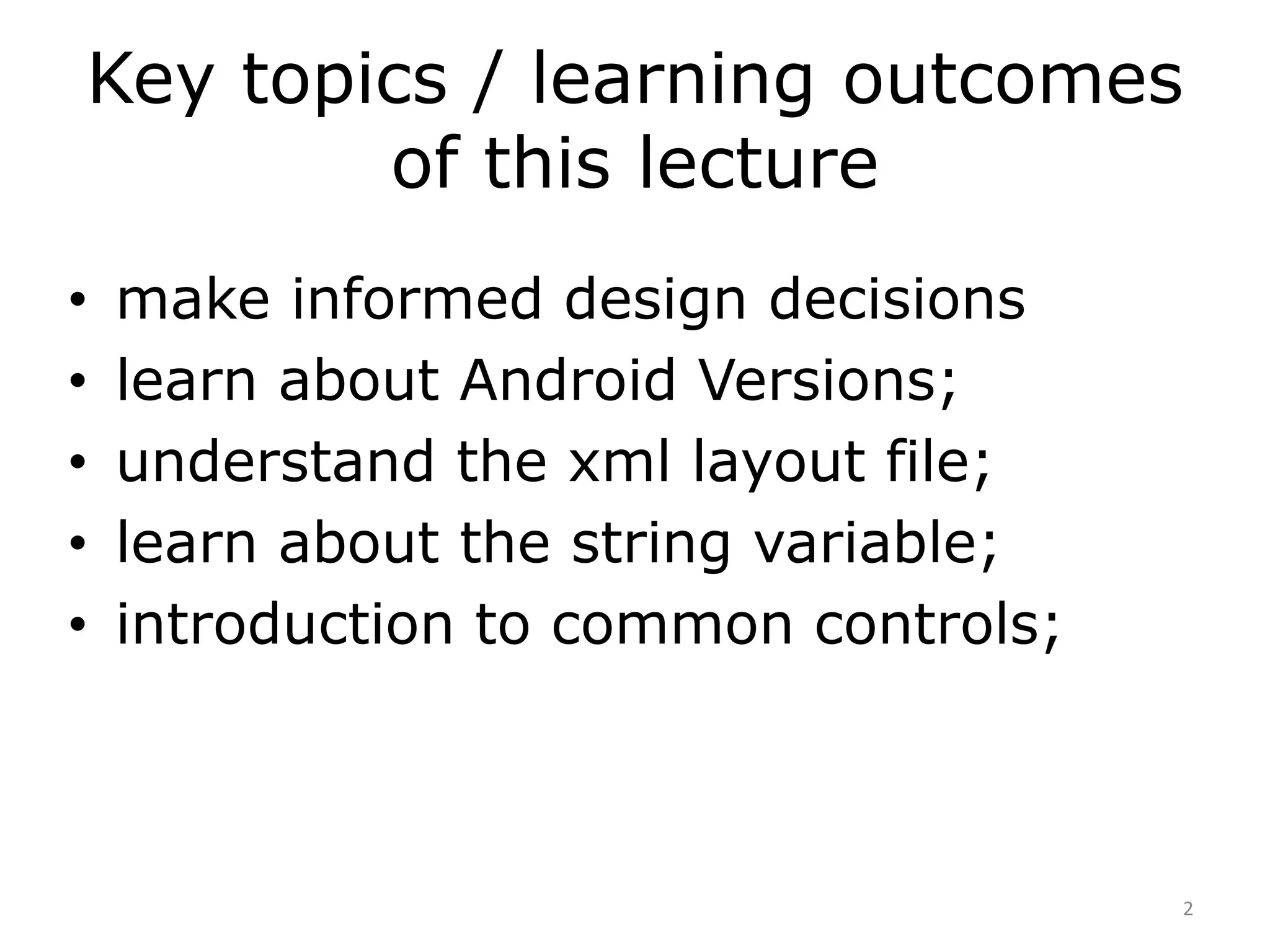 Key topics / learning outcomes of this lecture

• make informed design decisions
• learn about Android Versions;
• understand the xml layout file;
• learn about the string variable;
• introduction to common controls;

2